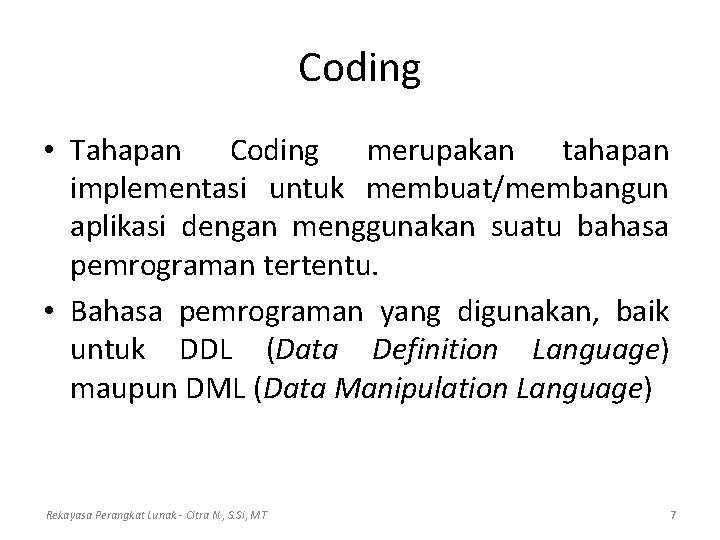 Coding

• Tahapan Coding merupakan tahapan implementasi untuk membuat/membangun aplikasi dengan menggunakan suatu bahasa pemrograman tertentu.

• Bahasa pemrograman yang digunakan, baik untuk DDL (Data Definition Language) maupun DML (Data Manipulation Language)

Rekayasa Perangkat Lunak - Citra N., S.Si, MT

7